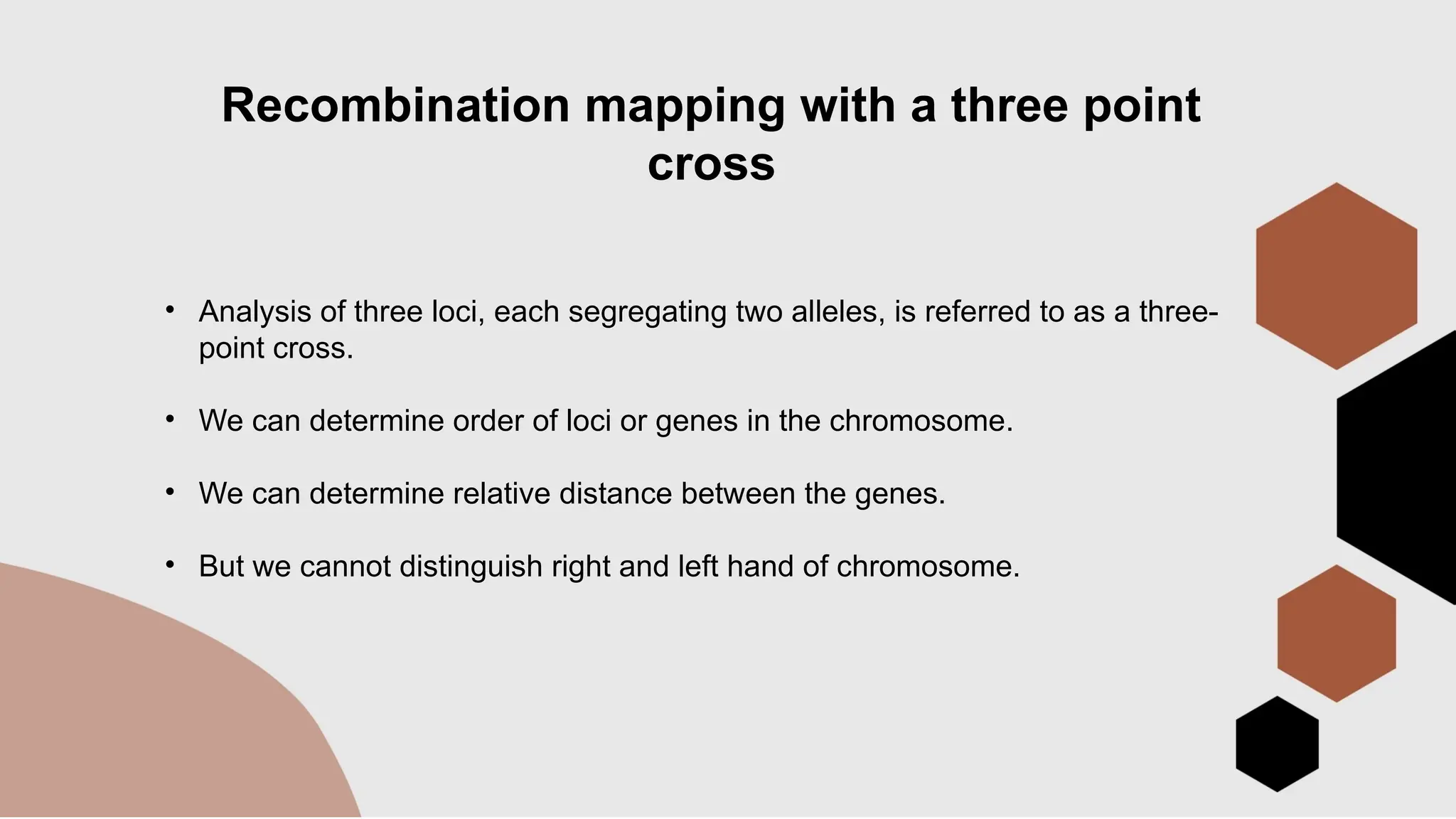 Recombination mapping with a three point cross

• Analysis of three loci, each segregating two alleles, is referred to as a three-point cross.

• We can determine order of loci or genes in the chromosome.

• We can determine relative distance between the genes.

• But we cannot distinguish right and left hand of chromosome.